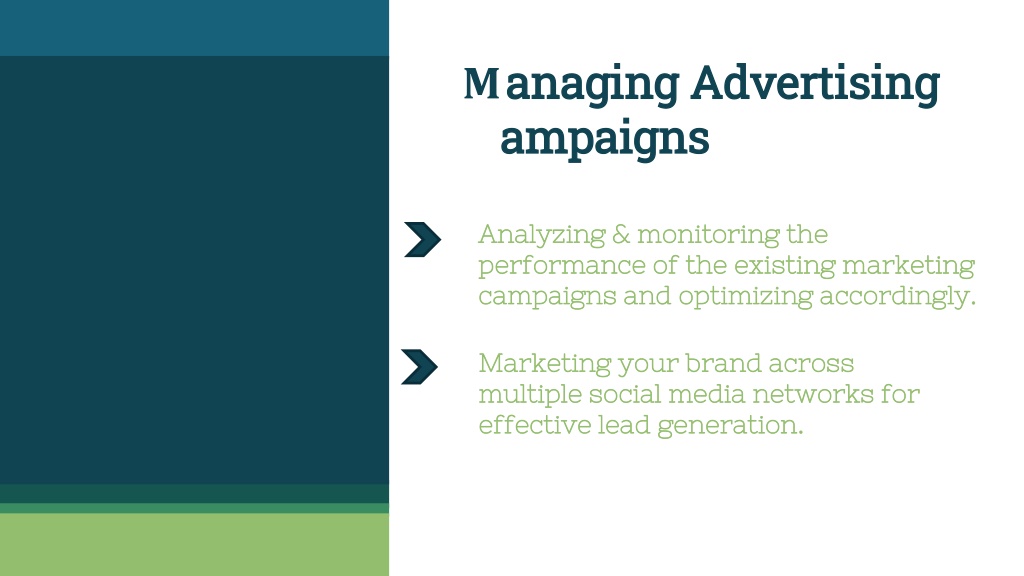 Managing Advertising ampaigns

Analyzing & monitoring the performance of the existing marketing campaigns and optimizing accordingly.

Marketing your brand across multiple social media networks for effective lead generation.